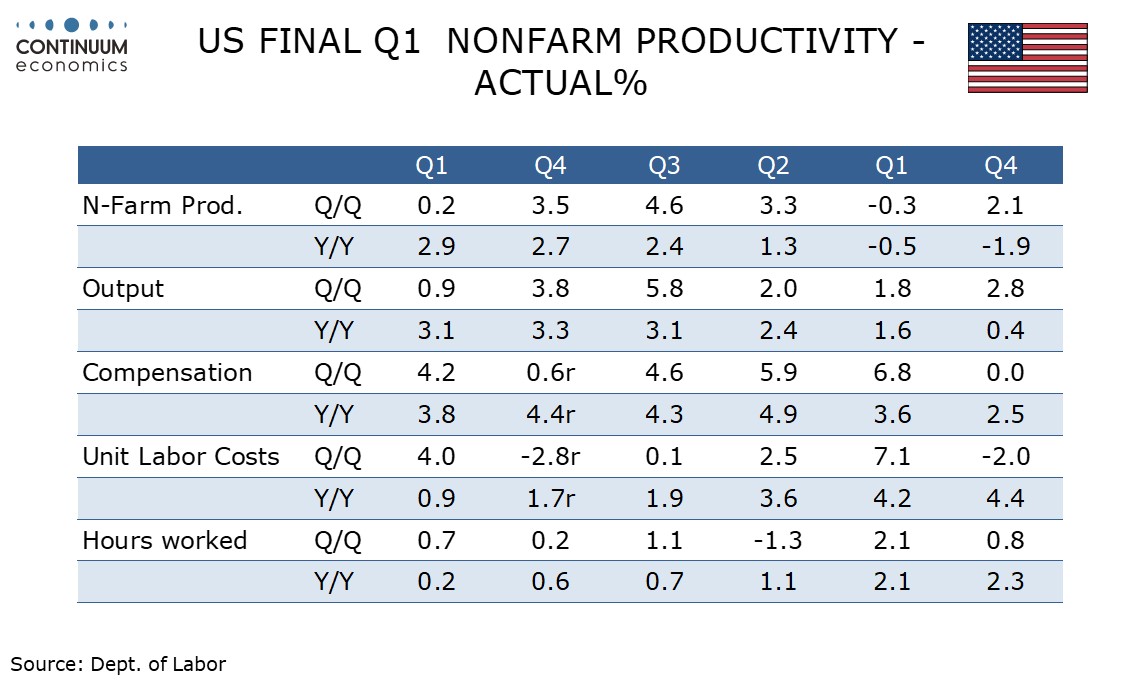 CONTINUUM
economics

US FINAL Q1 NONFARM PRODUCTIVITY - ACTUAL%

| | | Q1 | Q4 | Q3 | Q2 | Q1 | Q4 |
|---|---|---|---|---|---|---|---|
| N-Farm Prod. | Q/Q | 0.2 | 3.5 | 4.6 | 3.3 | -0.3 | 2.1 |
| | Y/Y | 2.9 | 2.7 | 2.4 | 1.3 | -0.5 | -1.9 |
| Output | Q/Q | 0.9 | 3.8 | 5.8 | 2.0 | 1.8 | 2.8 |
| | Y/Y | 3.1 | 3.3 | 3.1 | 2.4 | 1.6 | 0.4 |
| Compensation | Q/Q | 4.2 | 0.6r | 4.6 | 5.9 | 6.8 | 0.0 |
| | Y/Y | 3.8 | 4.4r | 4.3 | 4.9 | 3.6 | 2.5 |
| Unit Labor Costs | Q/Q | 4.0 | -2.8r | 0.1 | 2.5 | 7.1 | -2.0 |
| | Y/Y | 0.9 | 1.7r | 1.9 | 3.6 | 4.2 | 4.4 |
| Hours worked | Q/Q | 0.7 | 0.2 | 1.1 | -1.3 | 2.1 | 0.8 |
| | Y/Y | 0.2 | 0.6 | 0.7 | 1.1 | 2.1 | 2.3 |

Source: Dept. of Labor